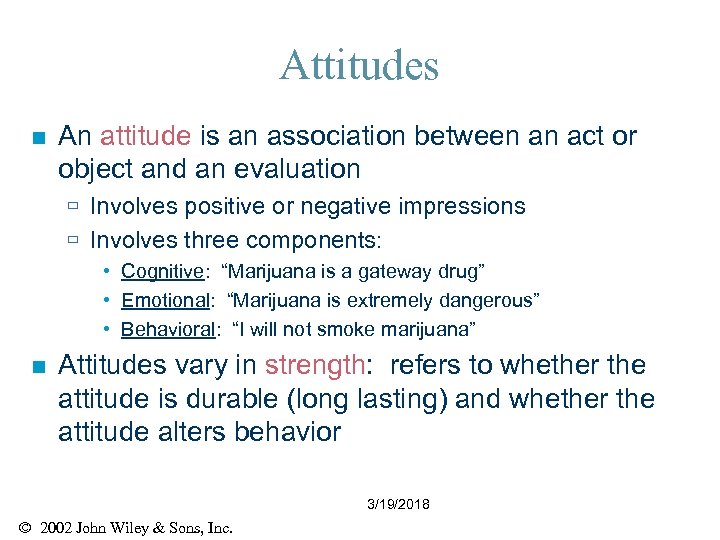 Attitudes

An attitude is an association between an act or object and an evaluation

Involves positive or negative impressions

Involves three components:

• Cognitive: “Marijuana is a gateway drug”

• Emotional: “Marijuana is extremely dangerous”

• Behavioral: “I will not smoke marijuana”

Attitudes vary in strength: refers to whether the attitude is durable (long lasting) and whether the attitude alters behavior

3/19/2018

© 2002 John Wiley & Sons, Inc.